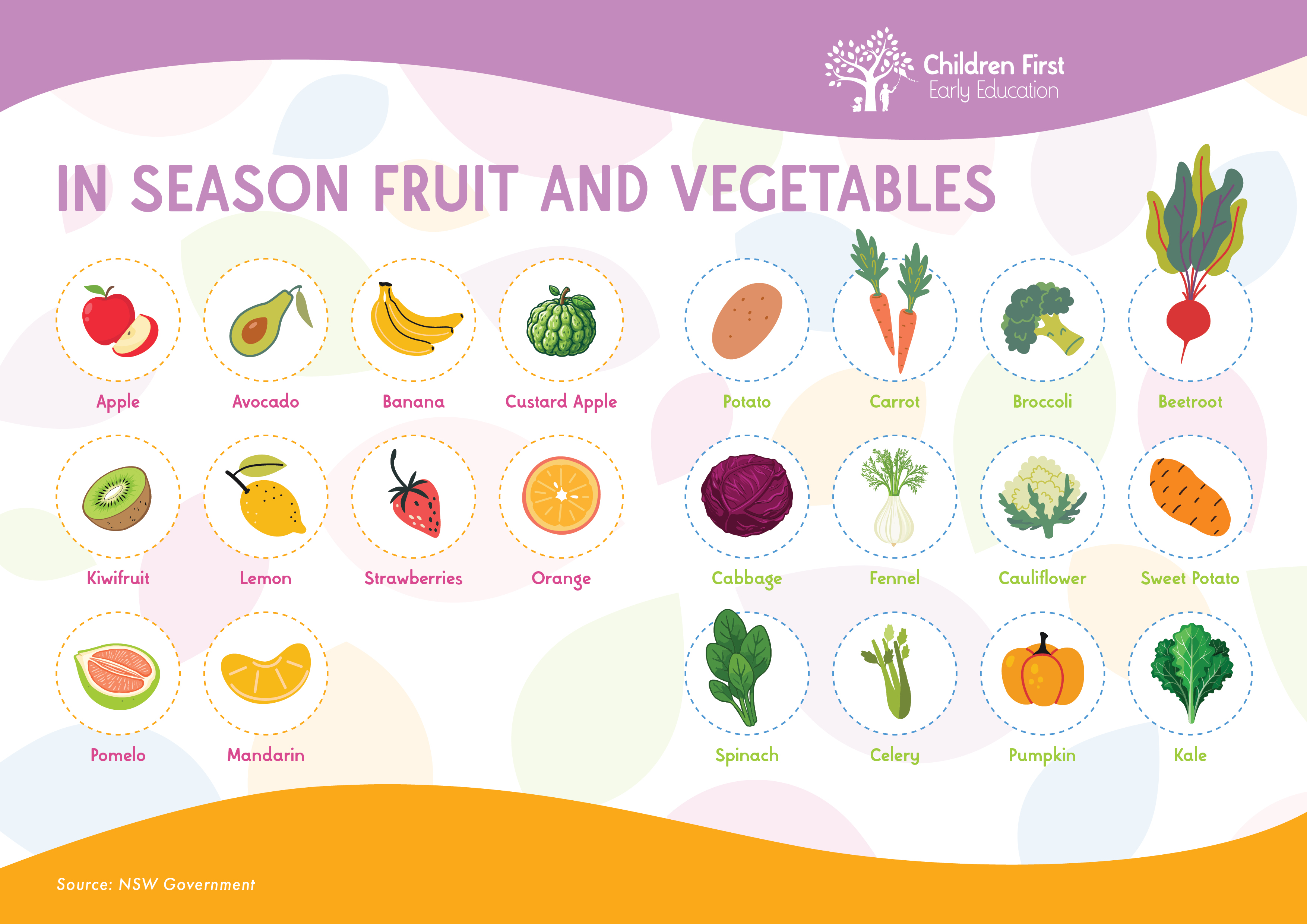 Children First
Early Education

IN SEASON FRUIT AND VEGETABLES

Apple
Avocado
Banana
Custard Apple
Kiwifruit
Lemon
Strawberries
Orange
Pomelo
Mandarin

Potato
Carrot
Broccoli
Beetroot
Cabbage
Fennel
Cauliflower
Sweet Potato
Spinach
Celery
Pumpkin
Kale

Source: NSW Government